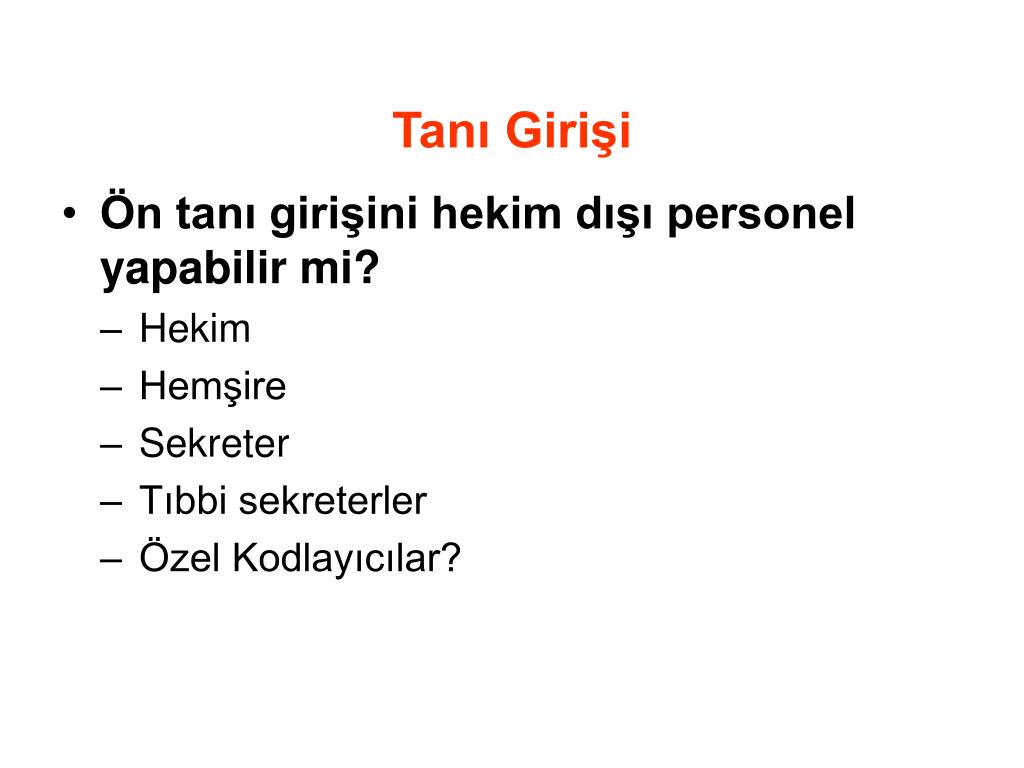 Tanı Girişi

• Ön tanı girişini hekim dışı personel yapabilir mi?
– Hekim
– Hemşire
– Sekreter
– Tıbbi sekreterler
– Özel Kodlayıcılar?